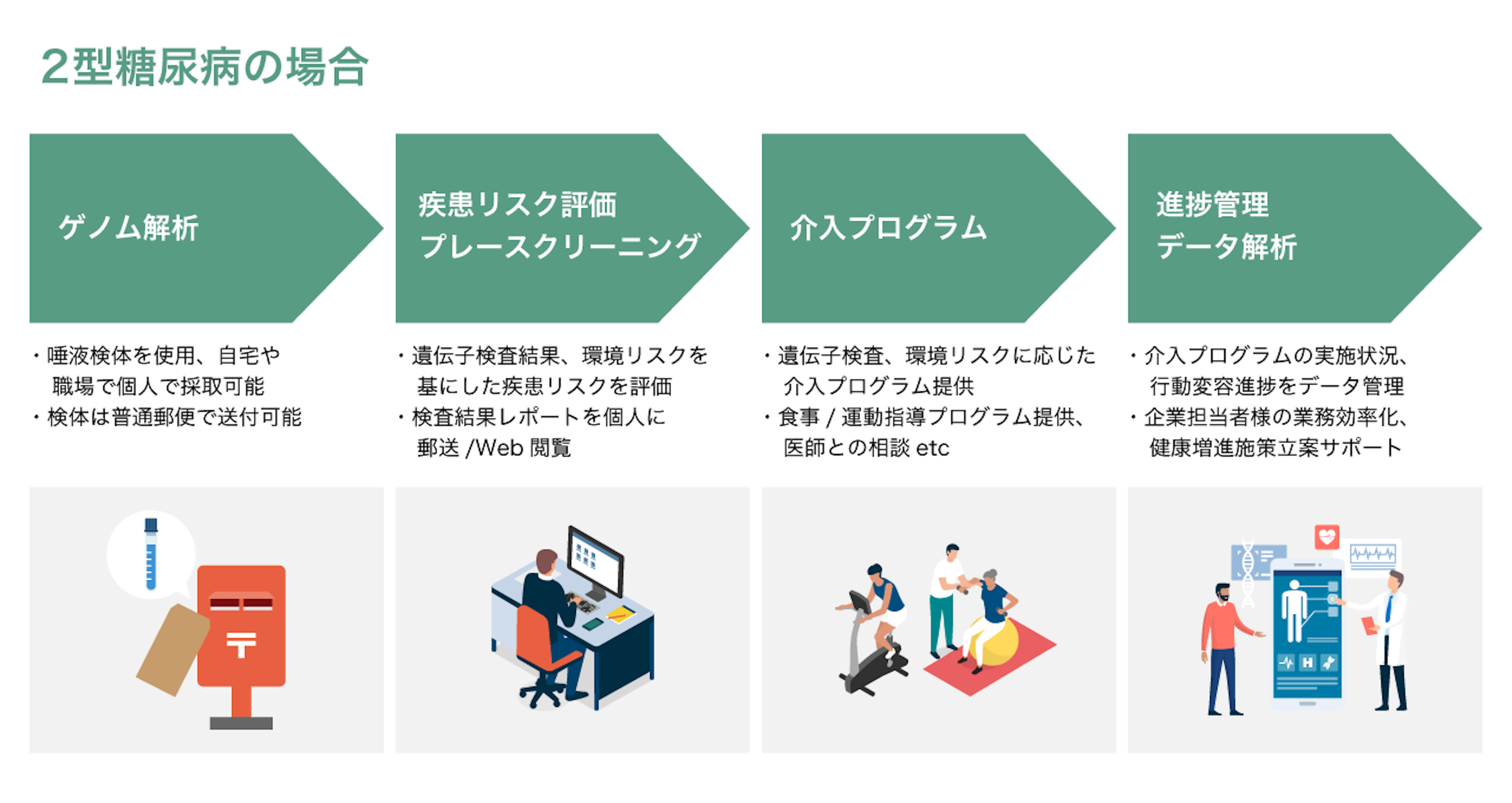 2型糖尿病の場合

ゲノム解析

・唾液検体を使用、自宅や職場で個人で採取可能
・検体は普通郵便で送付可能

疾患リスク評価
プレースクリーニング

・遺伝子検査結果、環境リスクを基にした疾患リスクを評価
・検査結果レポートを個人に郵送 /Web 閲覧

介入プログラム

・遺伝子検査、環境リスクに応じた介入プログラム提供
・食事 / 運動指導プログラム提供、医師との相談 etc

進捗管理
データ解析

・介入プログラムの実施状況、行動変容進捗をデータ管理
・企業担当者様の業務効率化、健康増進施策立案サポート

〒

H